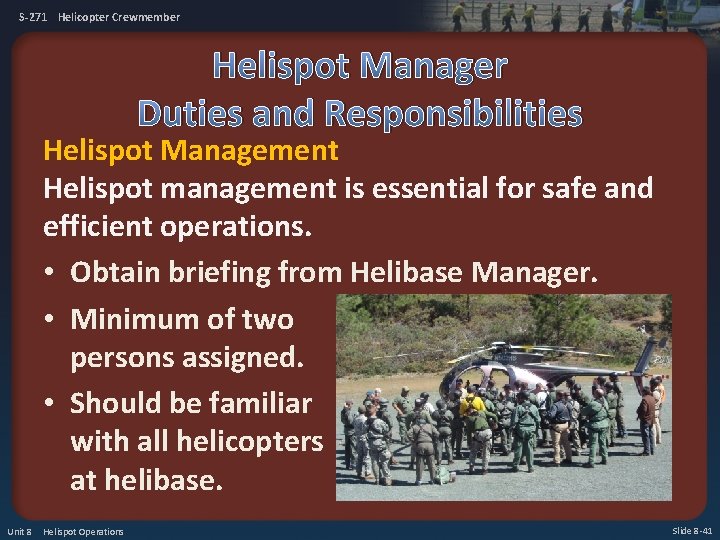 S-271 Helicopter Crewmember

Helispot Manager
Duties and Responsibilities

Helispot Management

Helispot management is essential for safe and efficient operations.

• Obtain briefing from Helibase Manager.
• Minimum of two persons assigned.
• Should be familiar with all helicopters at helibase.

Unit 8 Helispot Operations

Slide 8-41